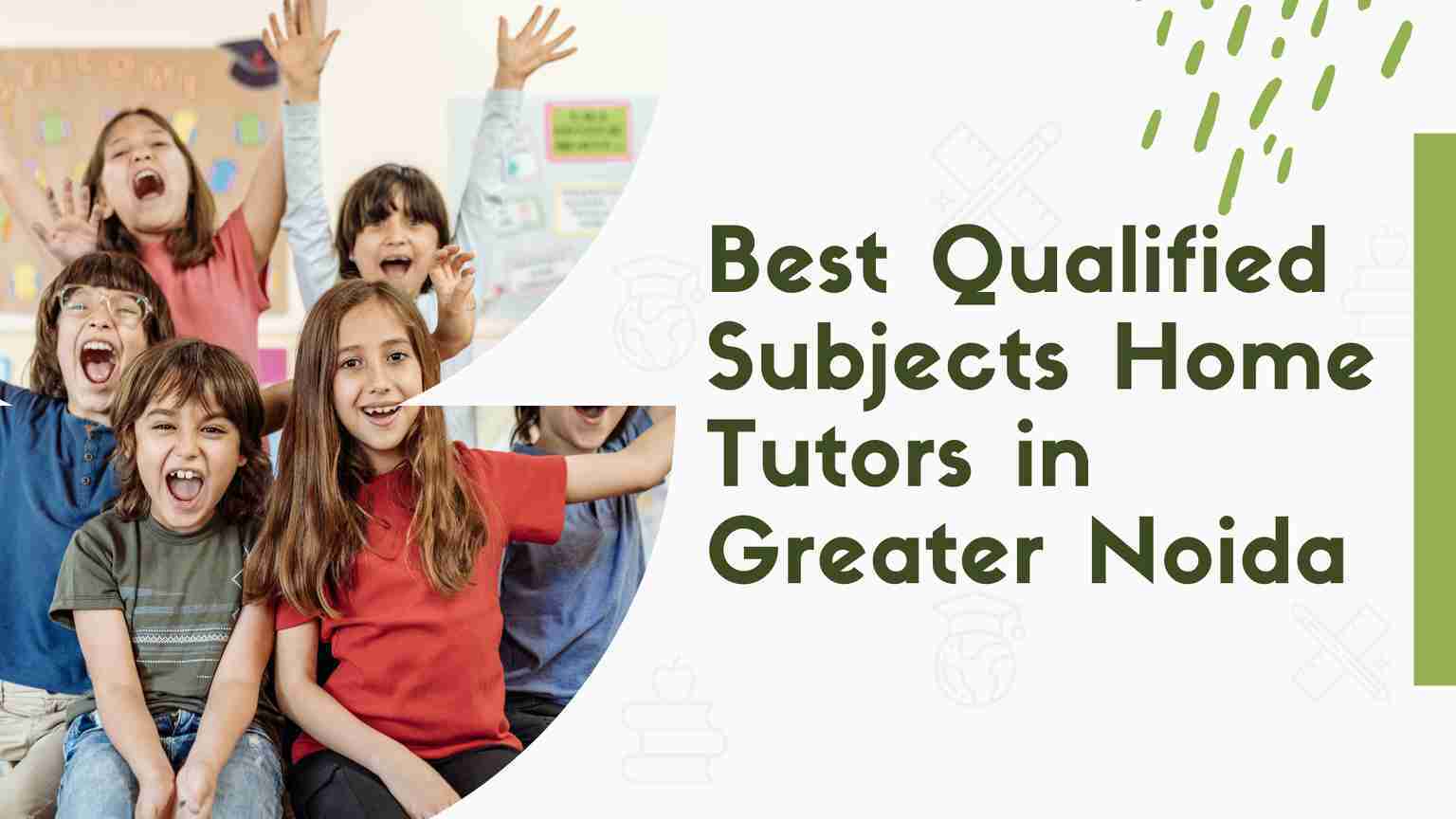 Best Qualified Subjects Home Tutors in Greater Noida